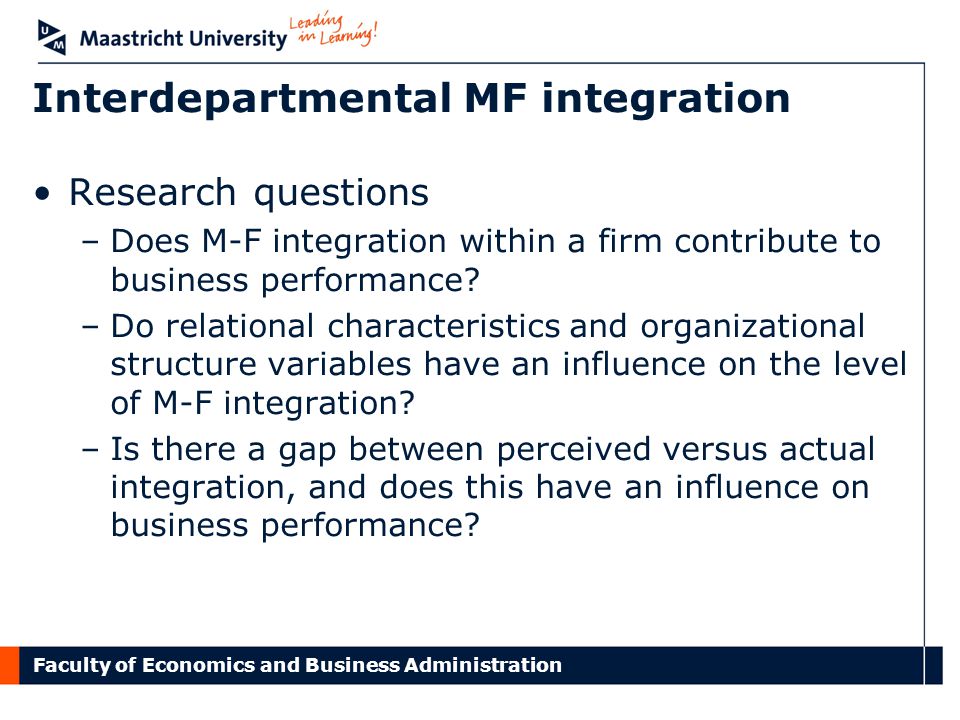 UM Maastricht University Leading in Learning!

Interdepartmental MF integration

• Research questions
  – Does M-F integration within a firm contribute to business performance?
  – Do relational characteristics and organizational structure variables have an influence on the level of M-F integration?
  – Is there a gap between perceived versus actual integration, and does this have an influence on business performance?

Faculty of Economics and Business Administration